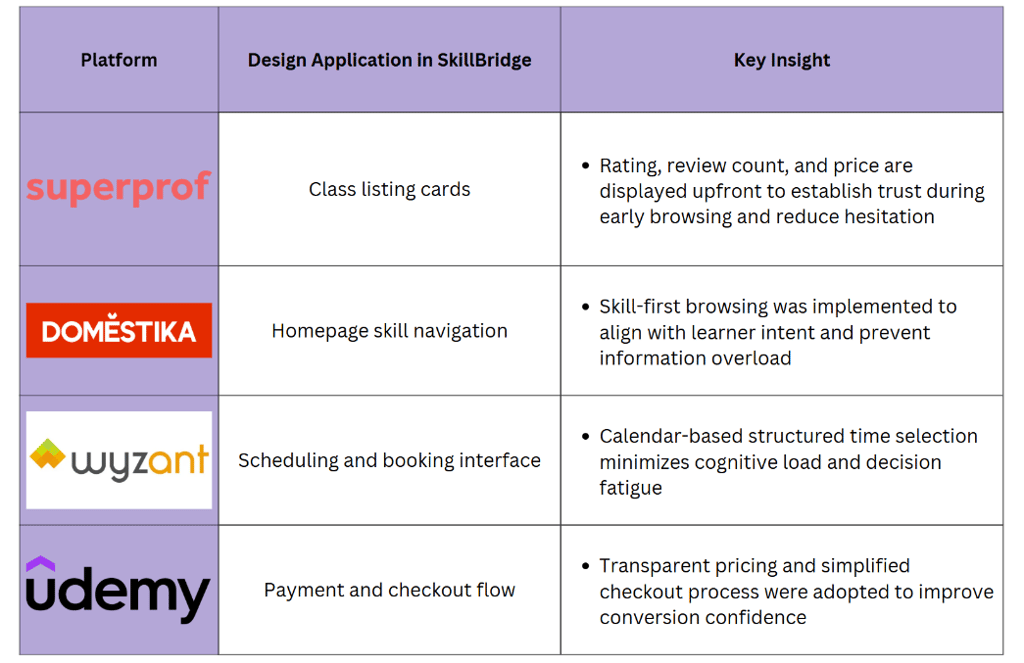 | Platform | Design Application in SkillBridge | Key Insight |
|---|---|---|
| superprof | Class listing cards | • Rating, review count, and price are displayed upfront to establish trust during early browsing and reduce hesitation |
| DOMESTIKA | Homepage skill navigation | • Skill-first browsing was implemented to align with learner intent and prevent information overload |
| wyzant | Scheduling and booking interface | • Calendar-based structured time selection minimizes cognitive load and decision fatigue |
| udemy | Payment and checkout flow | • Transparent pricing and simplified checkout process were adopted to improve conversion confidence |